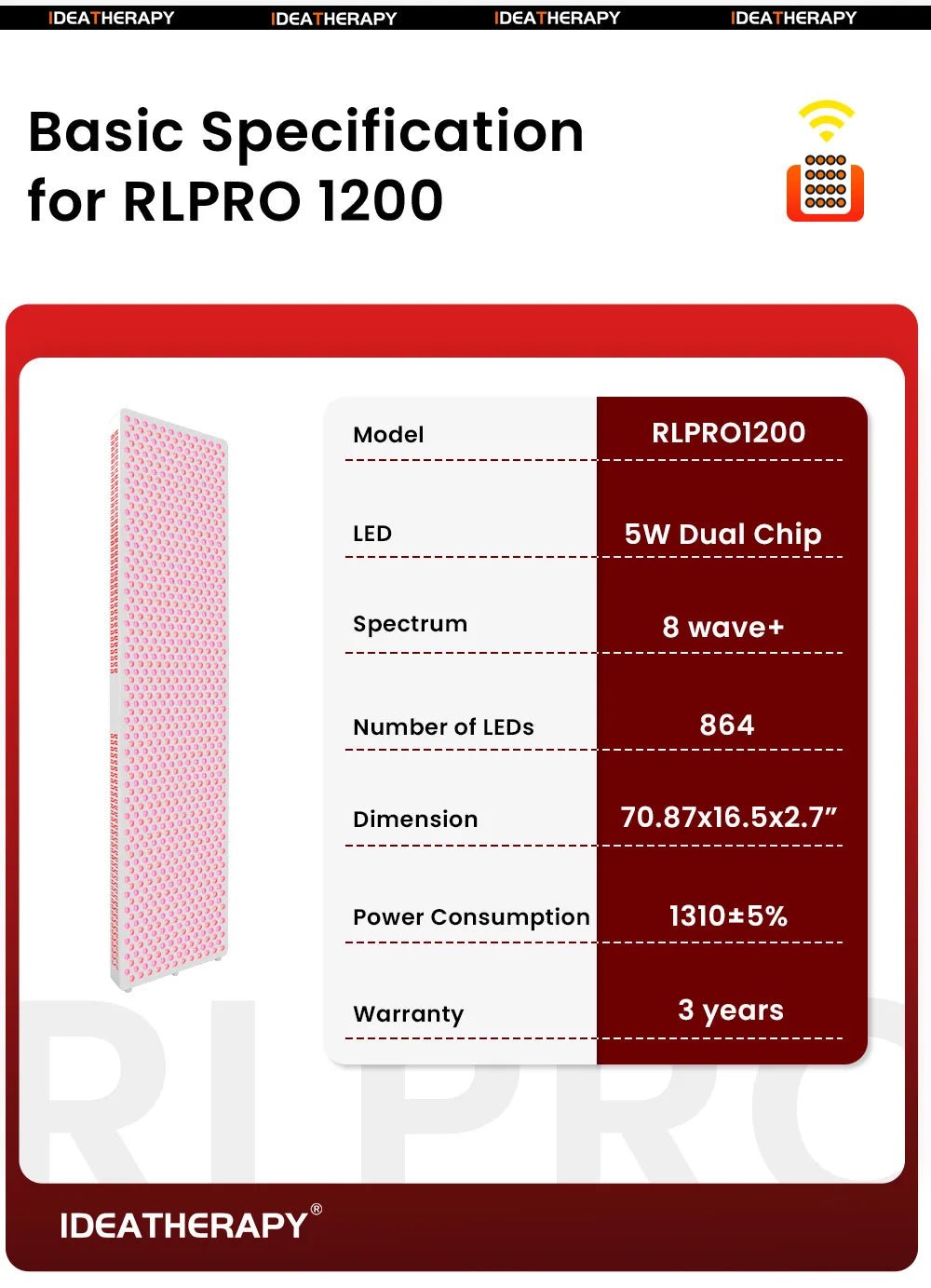 IDEATHERAPY IDEATHERAPY IDEATHERAPY IDEATHERAPY

Basic Specification for RLPRO 1200

| Model | RLPRO1200 |
|---|---|
| LED | 5W Dual Chip |
| Spectrum | 8 wave+ |
| Number of LEDs | 864 |
| Dimension | 70.87x16.5x2.7” |
| Power Consumption | 1310±5% |
| Warranty | 3 years |

RLPRO

IDEATHERAPY®